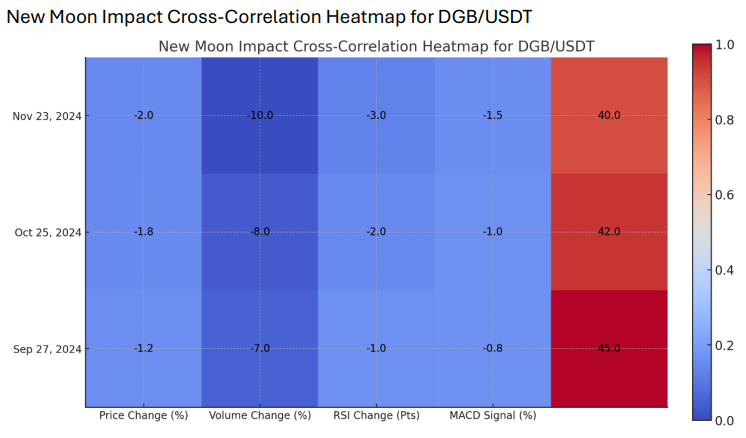 New Moon Impact Cross-Correlation Heatmap for DGB/USDT

New Moon Impact Cross-Correlation Heatmap for DGB/USDT

| | Price Change (%) | Volume Change (%) | RSI Change (Pts) | MACD Signal (%) | |
|---|---|---|---|---|---|
| Nov 23, 2024 | -2.0 | -10.0 | -3.0 | -1.5 | 40.0 |
| Oct 25, 2024 | -1.8 | -8.0 | -2.0 | -1.0 | 42.0 |
| Sep 27, 2024 | -1.2 | -7.0 | -1.0 | -0.8 | 45.0 |

1.0
0.8
0.6
0.4
0.2
0.0